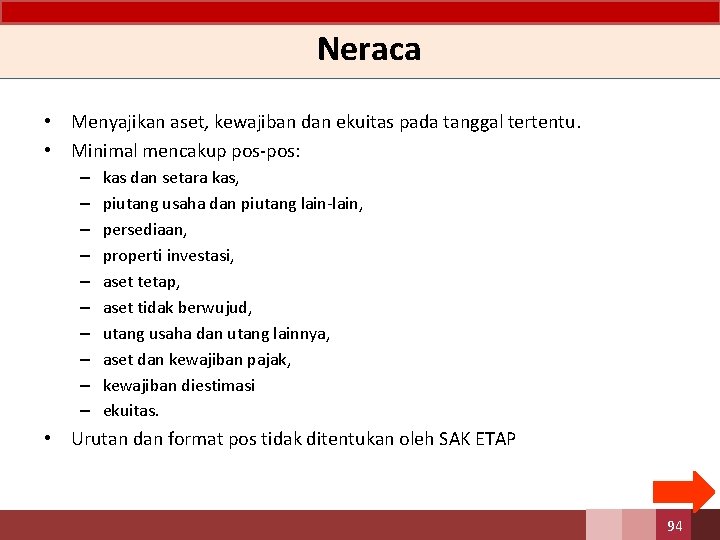 Neraca

• Menyajikan aset, kewajiban dan ekuitas pada tanggal tertentu.
• Minimal mencakup pos-pos:
– kas dan setara kas,
– piutang usaha dan piutang lain-lain,
– persediaan,
– properti investasi,
– aset tetap,
– aset tidak berwujud,
– utang usaha dan utang lainnya,
– aset dan kewajiban pajak,
– kewajiban diestimasi
– ekuitas.
• Urutan dan format pos tidak ditentukan oleh SAK ETAP

94